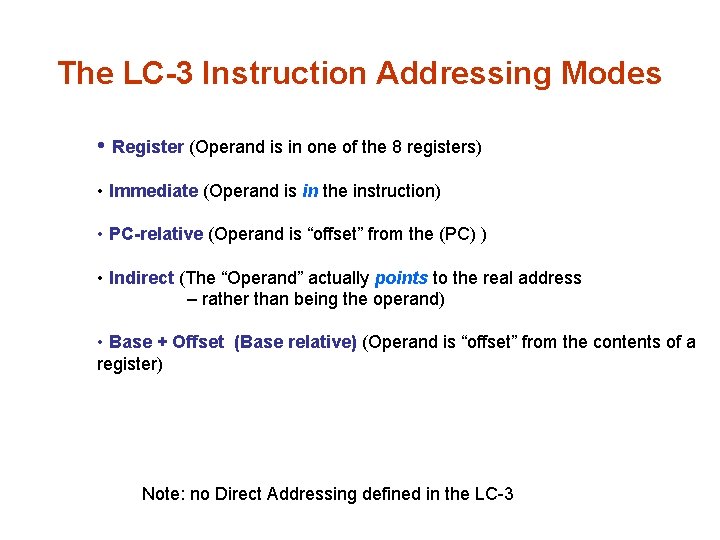 The LC-3 Instruction Addressing Modes

• Register (Operand is in one of the 8 registers)

• Immediate (Operand is in the instruction)

• PC-relative (Operand is “offset” from the (PC) )

• Indirect (The “Operand” actually points to the real address – rather than being the operand)

• Base + Offset (Base relative) (Operand is “offset” from the contents of a register)

Note: no Direct Addressing defined in the LC-3